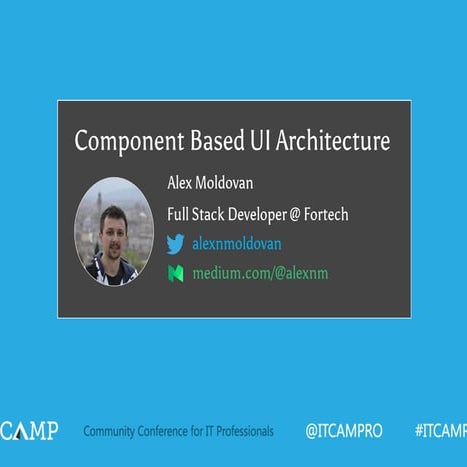 Component Based UI Architecture

Alex Moldovan

Full Stack Developer @ Fortech

alexnmoldovan

medium.com/@alexnm

CAMP Community Conference for IT Professionals @ITCAMPRO #ITCAMP